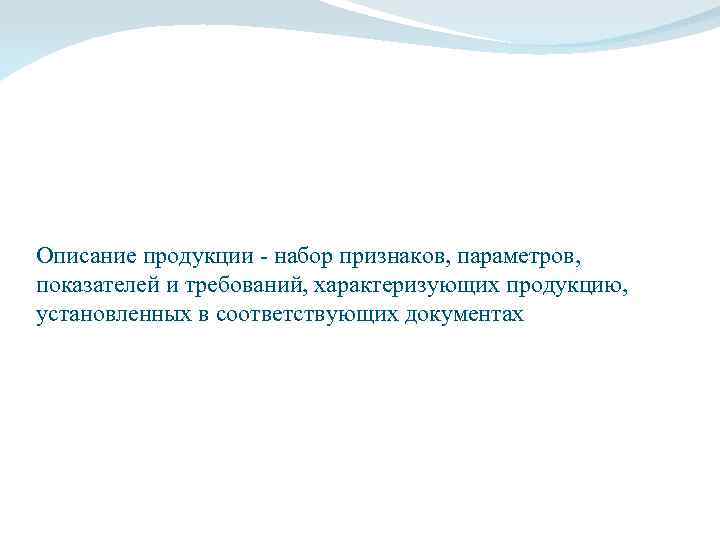 Описание продукции - набор признаков, параметров, показателей и требований, характеризующих продукцию, установленных в соответствующих документах